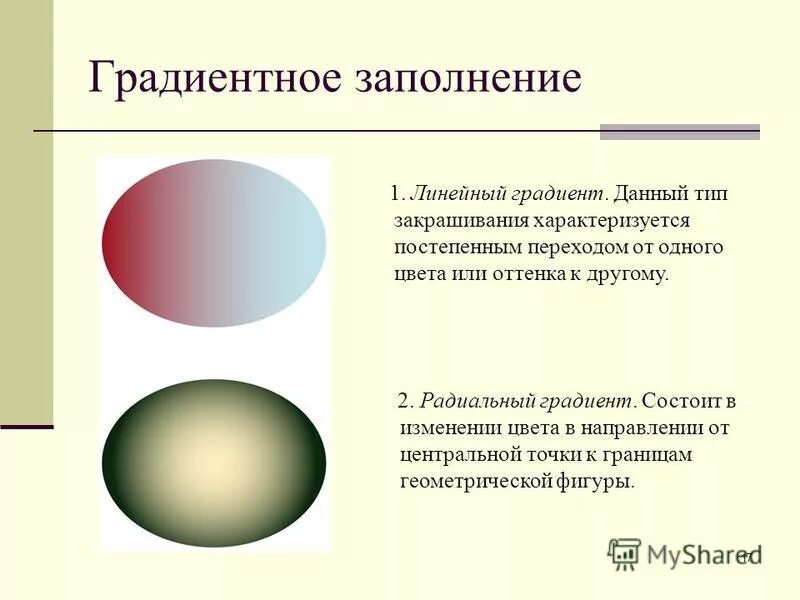 Градиентное заполнение

1. Линейный градиент. Данный тип закрашивания характеризуется постепенным переходом от одного цвета или оттенка к другому.

2. Радиальный градиент. Состоит в изменении цвета в направлении от центральной точки к границам геометрической фигуры.

MyShared

17